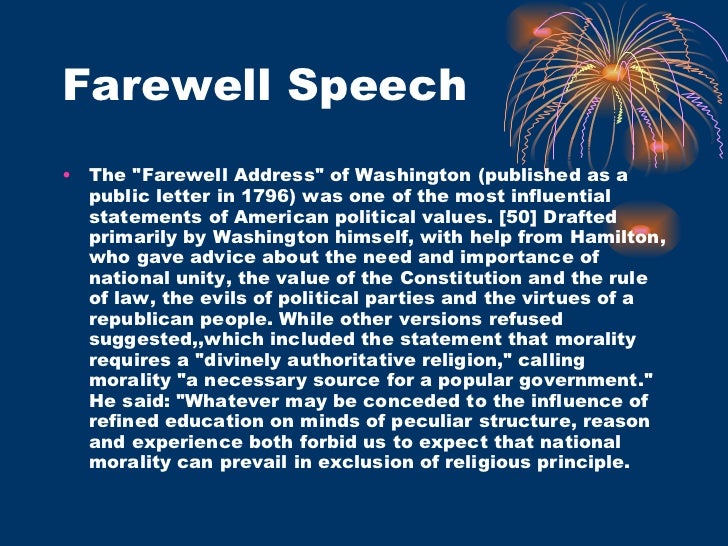 Farewell Speech

• The "Farewell Address" of Washington (published as a public letter in 1796) was one of the most influential statements of American political values. [50] Drafted primarily by Washington himself, with help from Hamilton, who gave advice about the need and importance of national unity, the value of the Constitution and the rule of law, the evils of political parties and the virtues of a republican people. While other versions refused suggested,,which included the statement that morality requires a "divinely authoritative religion," calling morality "a necessary source for a popular government." He said: "Whatever may be conceded to the influence of refined education on minds of peculiar structure, reason and experience both forbid us to expect that national morality can prevail in exclusion of religious principle.